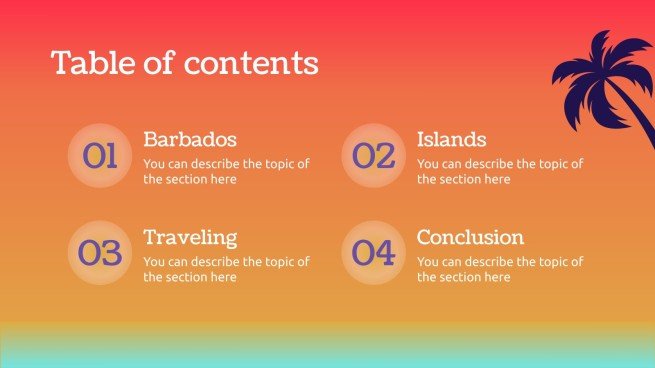 Table of contents

01
Barbados
You can describe the topic of the section here

02
Islands
You can describe the topic of the section here

03
Traveling
You can describe the topic of the section here

04
Conclusion
You can describe the topic of the section here